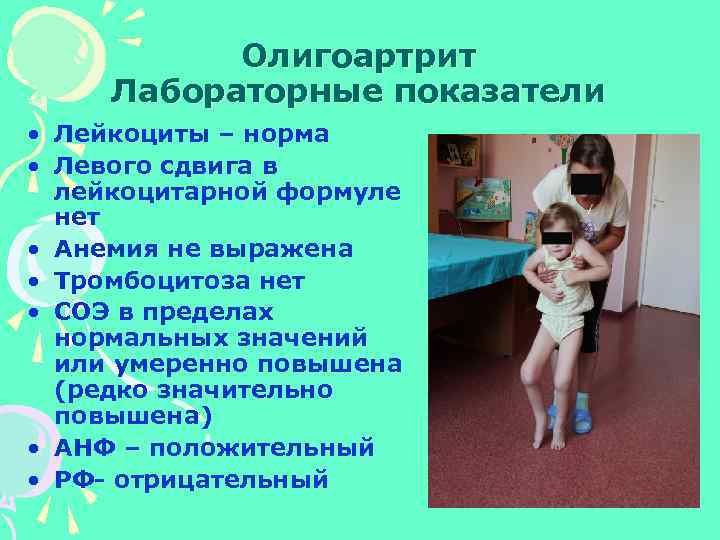 Олигоартрит
Лабораторные показатели

• Лейкоциты – норма
• Левого сдвига в лейкоцитарной формуле нет
• Анемия не выражена
• Тромбоцитоза нет
• СОЭ в пределах нормальных значений или умеренно повышена (редко значительно повышена)
• АНФ – положительный
• РФ- отрицательный